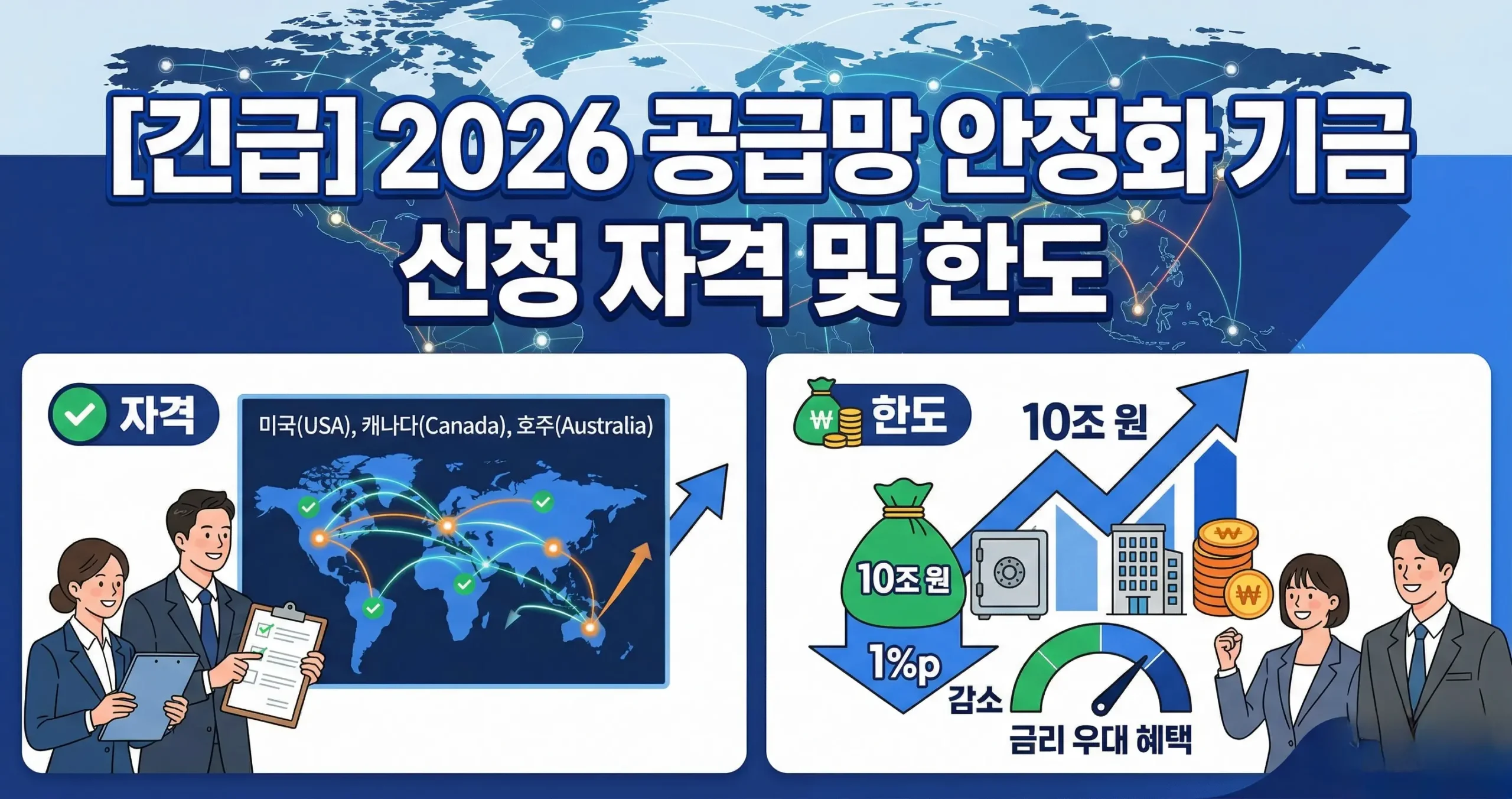 [긴급] 2026 공급망 안정화 기금 신청 자격 및 한도

자격

미국(USA), 캐나다(Canada), 호주(Australia)

₩ 한도

10조 원

10조 원

₩

₩

1%p

감소

금리 우대 혜택